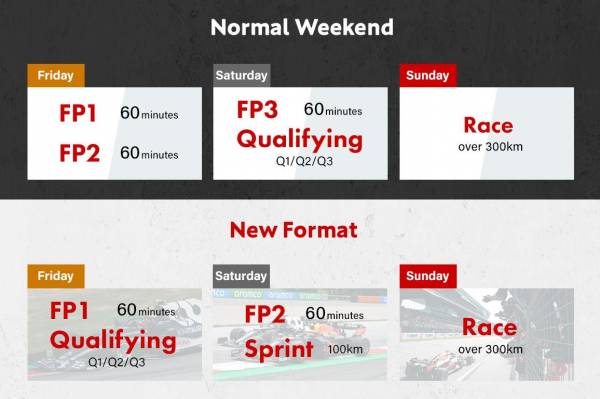 Normal Weekend

Friday
FP1 60 minutes
FP2 60 minutes

Saturday
FP3 60 minutes
Qualifying
Q1/Q2/Q3

Sunday
Race
over 300km

New Format

Friday
FP1 60 minutes
Qualifying
Q1/Q2/Q3

Saturday
FP2 60 minutes
Sprint 100km

Sunday
Race
over 300km